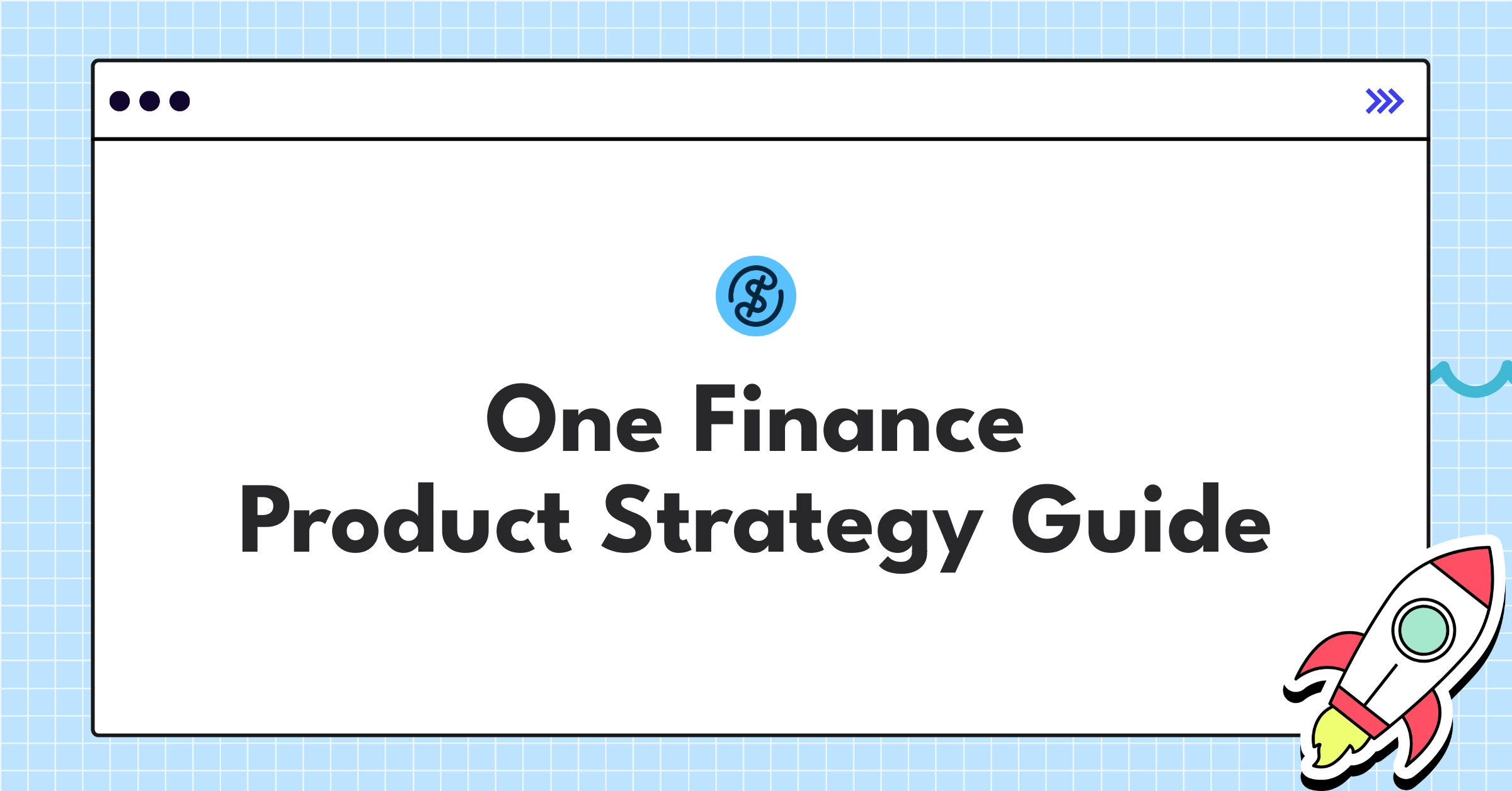 One Finance
Product Strategy Guide